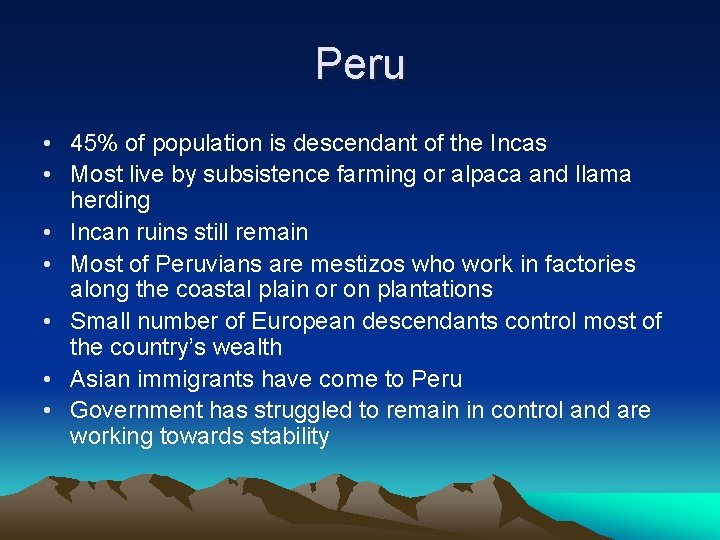 Peru

• 45% of population is descendant of the Incas
• Most live by subsistence farming or alpaca and llama herding
• Incan ruins still remain
• Most of Peruvians are mestizos who work in factories along the coastal plain or on plantations
• Small number of European descendants control most of the country's wealth
• Asian immigrants have come to Peru
• Government has struggled to remain in control and are working towards stability